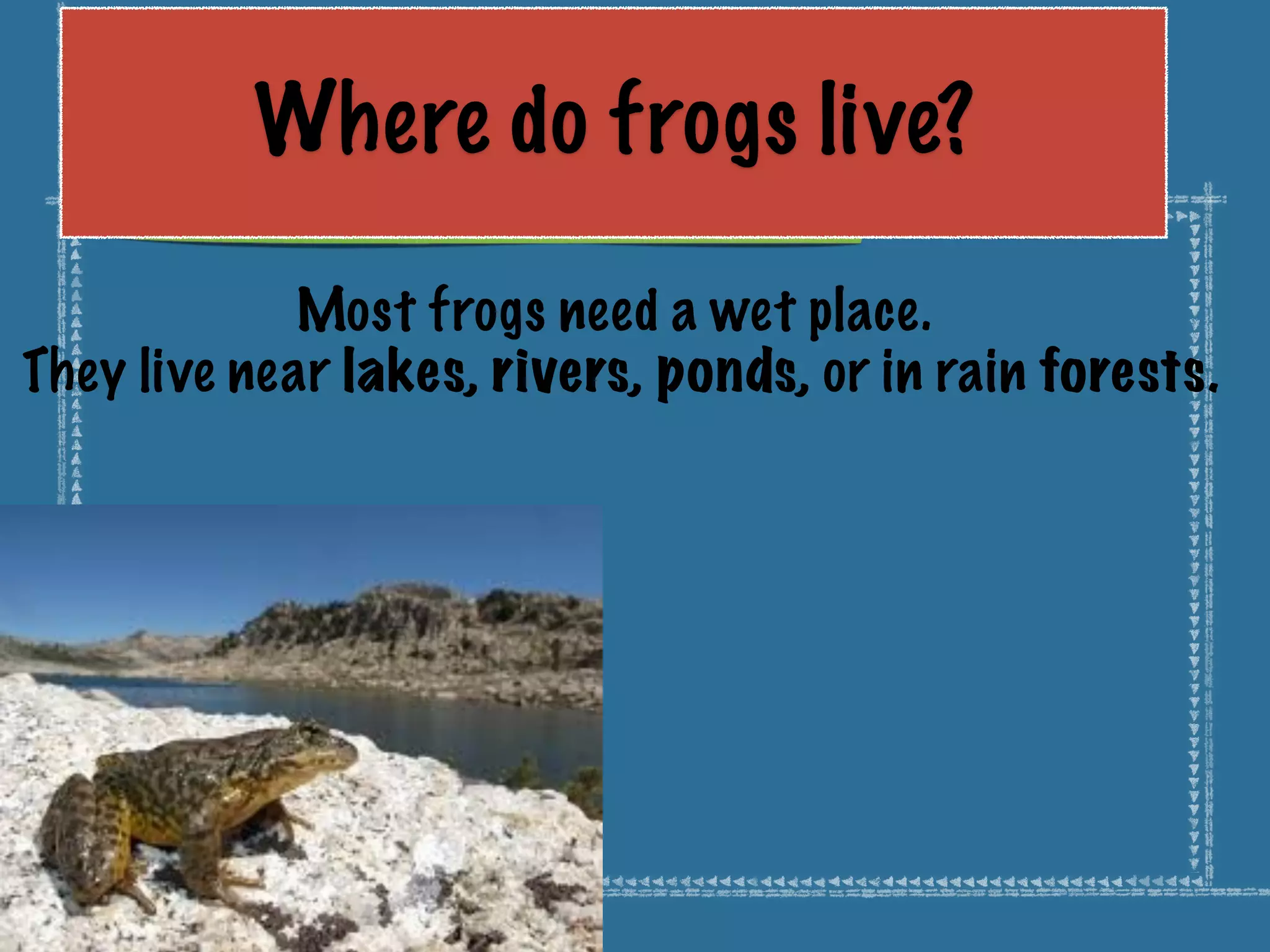 Where do frogs live?

Most frogs need a wet place.
They live near lakes, rivers, ponds, or in rain forests.